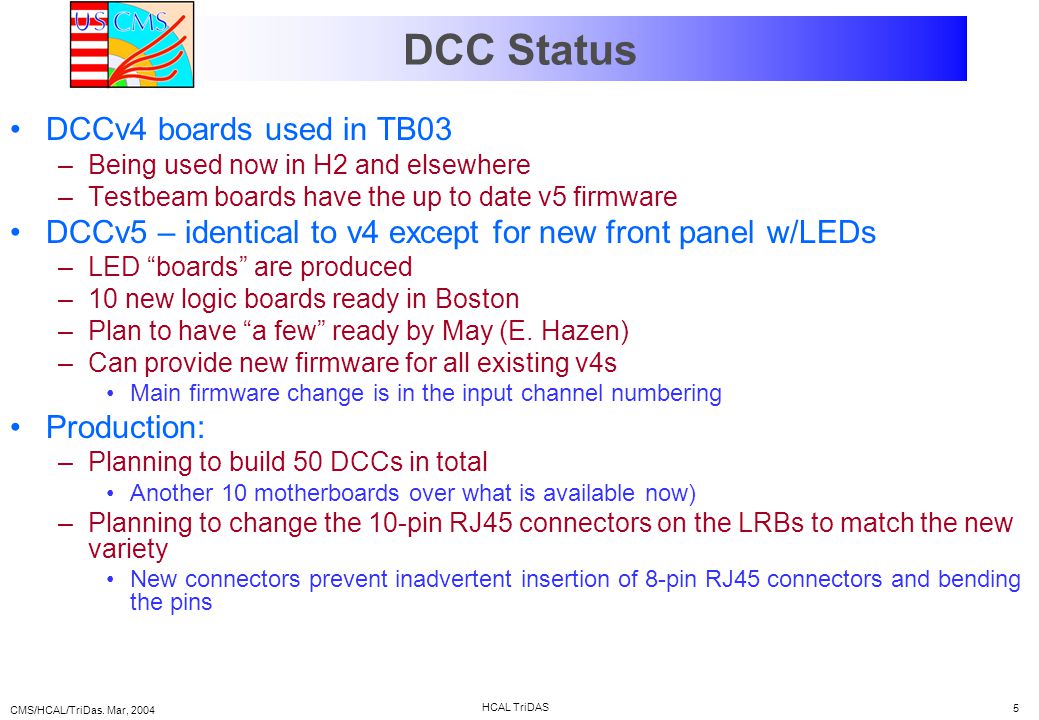 US CMS

DCC Status

• DCCv4 boards used in TB03
– Being used now in H2 and elsewhere
– Testbeam boards have the up to date v5 firmware
• DCCv5 – identical to v4 except for new front panel w/LEDs
– LED “boards” are produced
– 10 new logic boards ready in Boston
– Plan to have “a few” ready by May (E. Hazen)
– Can provide new firmware for all existing v4s
• Main firmware change is in the input channel numbering
• Production:
– Planning to build 50 DCCs in total
• Another 10 motherboards over what is available now)
– Planning to change the 10-pin RJ45 connectors on the LRBs to match the new variety
• New connectors prevent inadvertent insertion of 8-pin RJ45 connectors and bending the pins

CMS/HCAL/TriDas. Mar, 2004
HCAL TriDAS
5